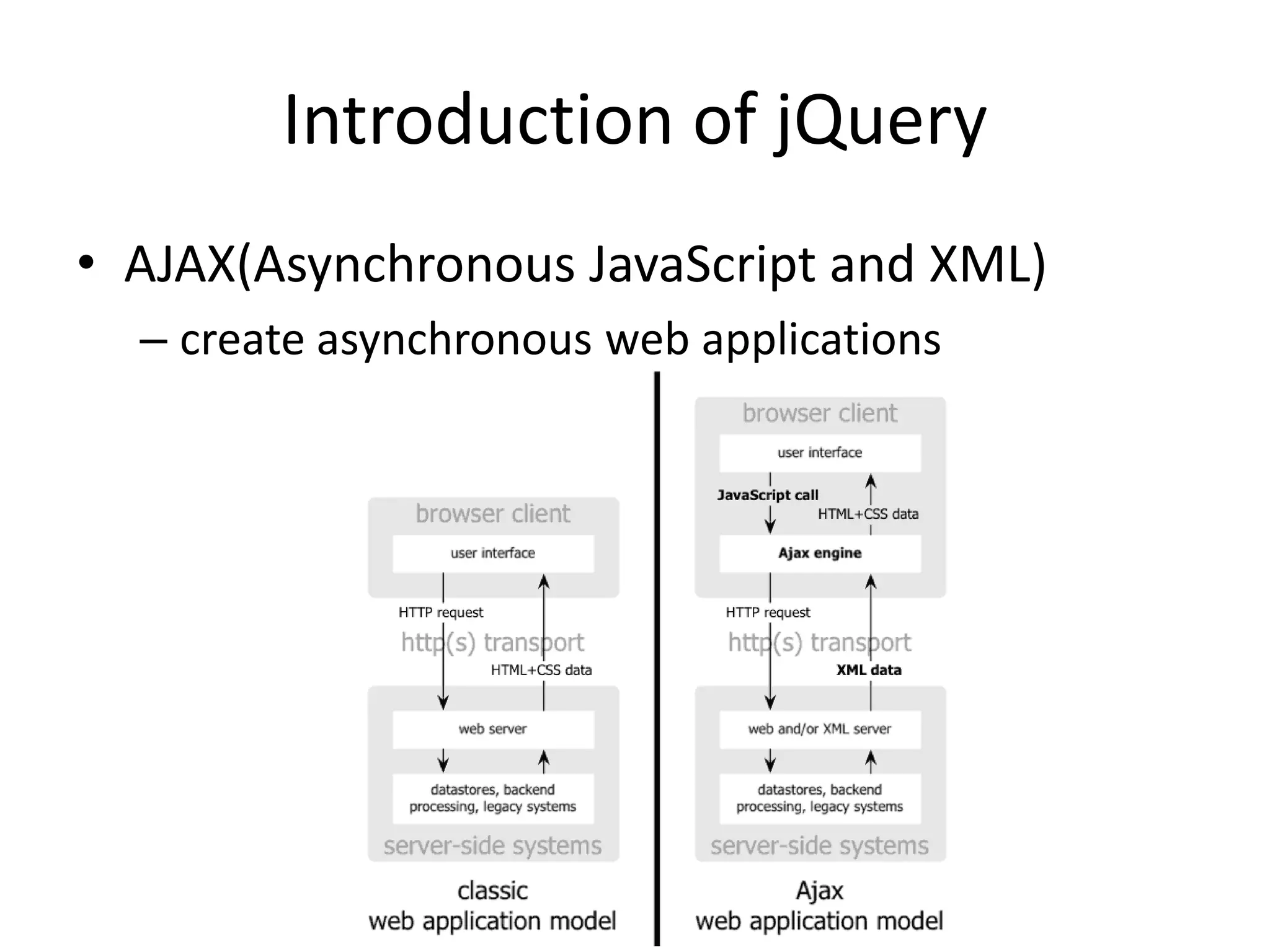 Introduction of jQuery

• AJAX(Asynchronous JavaScript and XML)
– create asynchronous web applications

browser client
user interface
HTTP request
http(s) transport
HTML+CSS data
web server
datastores, backend processing, legacy systems
server-side systems
classic
web application model

browser client
user interface
JavaScript call
HTML+CSS data
Ajax engine
HTTP request
http(s) transport
XML data
web and/or XML server
datastores, backend processing, legacy systems
server-side systems
Ajax
web application model